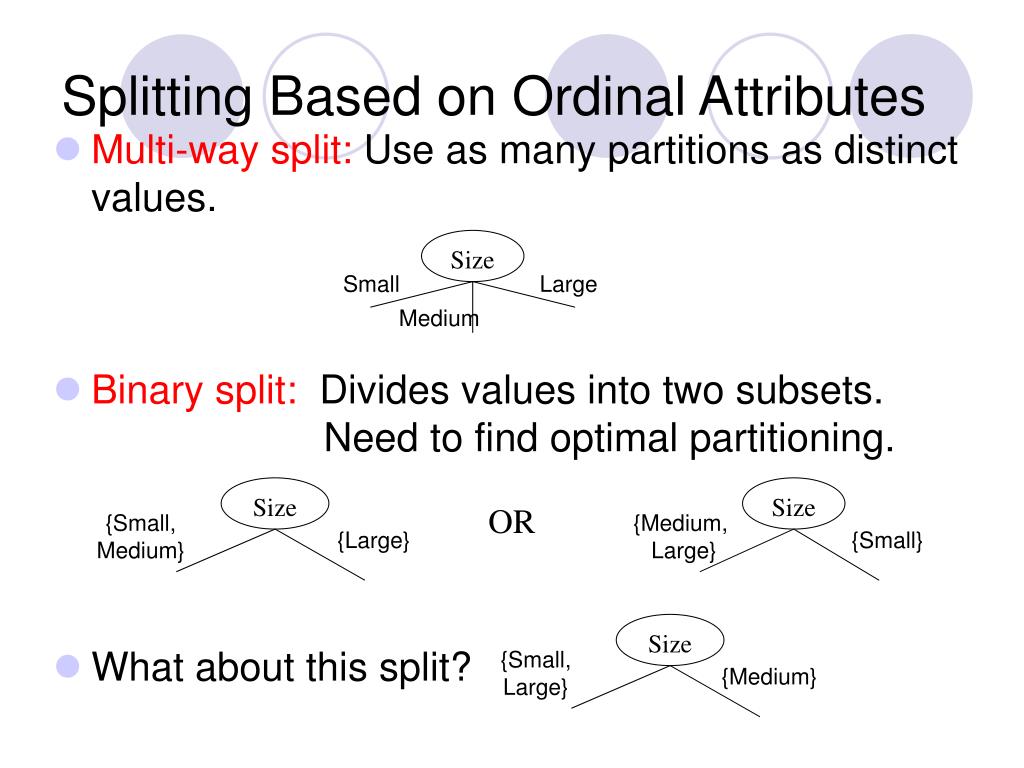 Splitting Based on Ordinal Attributes

Multi-way split: Use as many partitions as distinct values.

Size
Small
Medium
Large

Binary split: Divides values into two subsets. Need to find optimal partitioning.

Size
{Small, Medium}
{Large}

OR

Size
{Medium, Large}
{Small}

What about this split?

Size
{Small, Large}
{Medium}